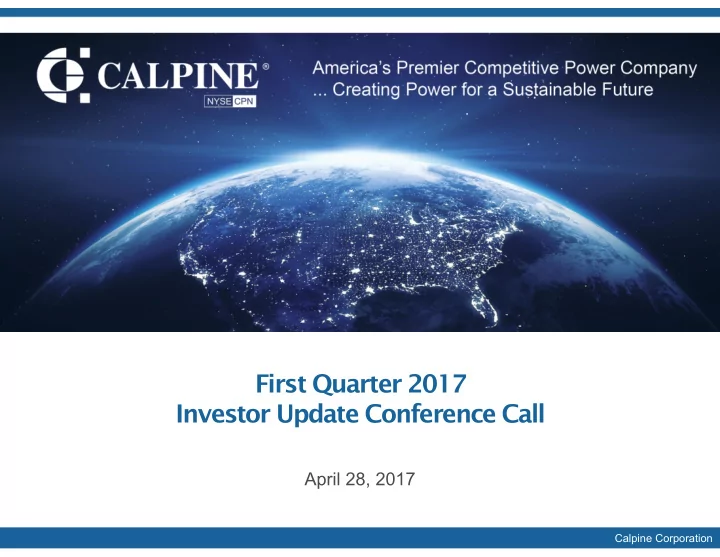 CALPINE®
NYSE CPN

America's Premier Competitive Power Company
... Creating Power for a Sustainable Future

First Quarter 2017
Investor Update Conference Call

April 28, 2017

Calpine Corporation